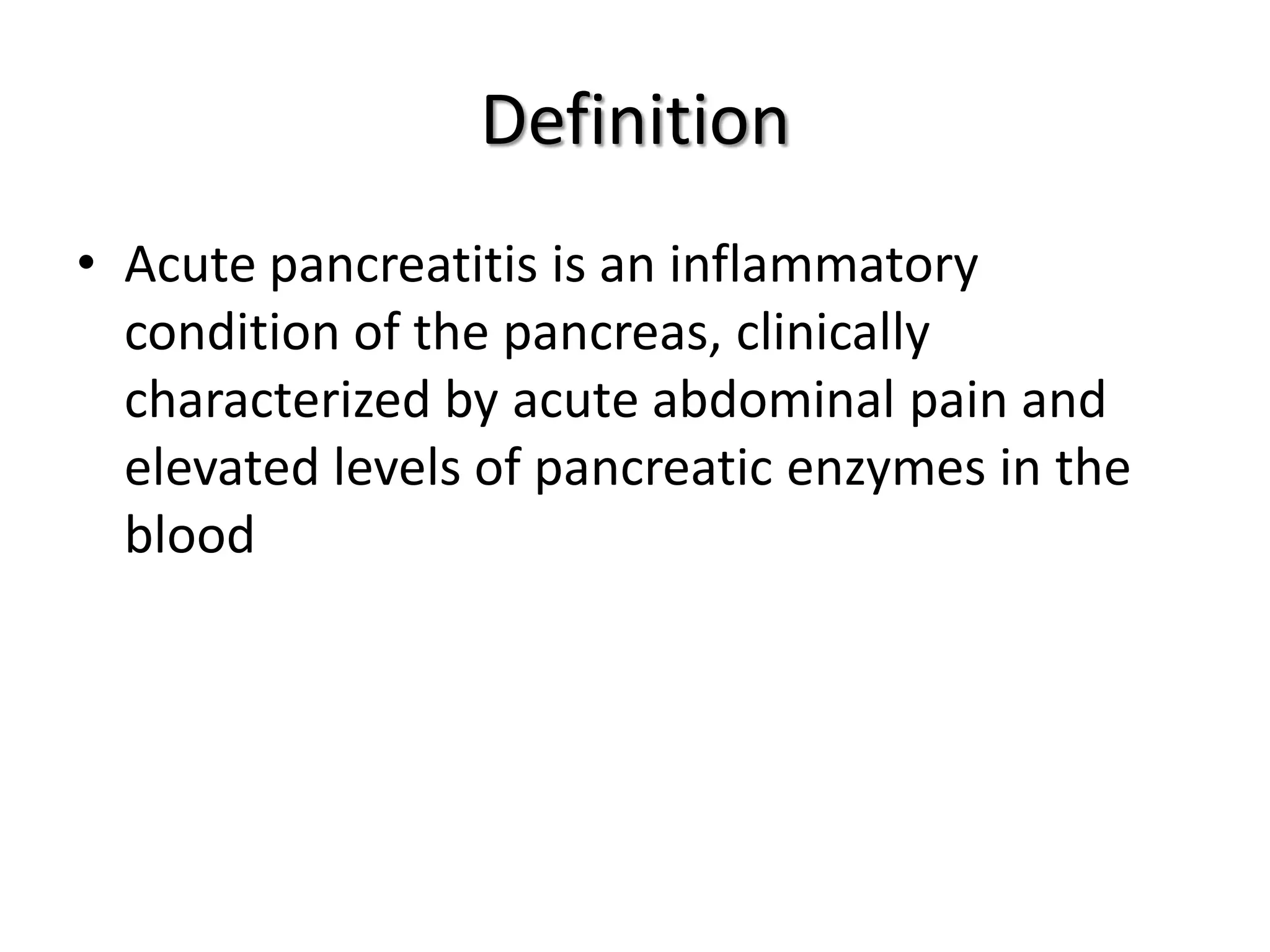 Definition

• Acute pancreatitis is an inflammatory condition of the pancreas, clinically characterized by acute abdominal pain and elevated levels of pancreatic enzymes in the blood